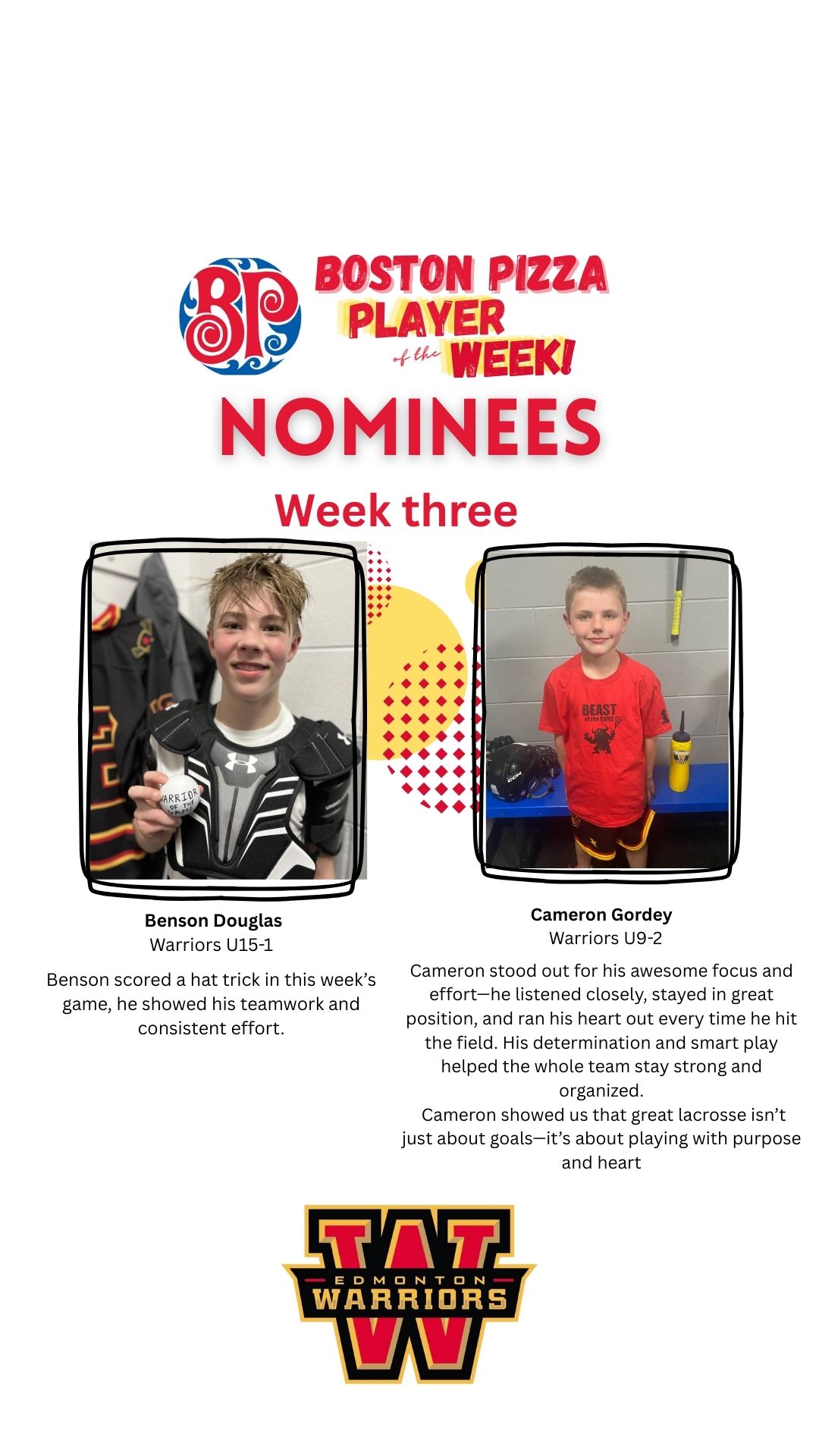 BP

BOSTON PIZZA PLAYER of the WEEK!

NOMINEES

Week three

WARRIOR OF THE GAME

BEAST of the GAME

CCM

Benson Douglas
Warriors U15-1

Benson scored a hat trick in this week's game, he showed his teamwork and consistent effort.

Cameron Gordey
Warriors U9-2

Cameron stood out for his awesome focus and effort—he listened closely, stayed in great position, and ran his heart out every time he hit the field. His determination and smart play helped the whole team stay strong and organized.
Cameron showed us that great lacrosse isn't just about goals—it's about playing with purpose and heart

W
EDMONTON
WARRIORS